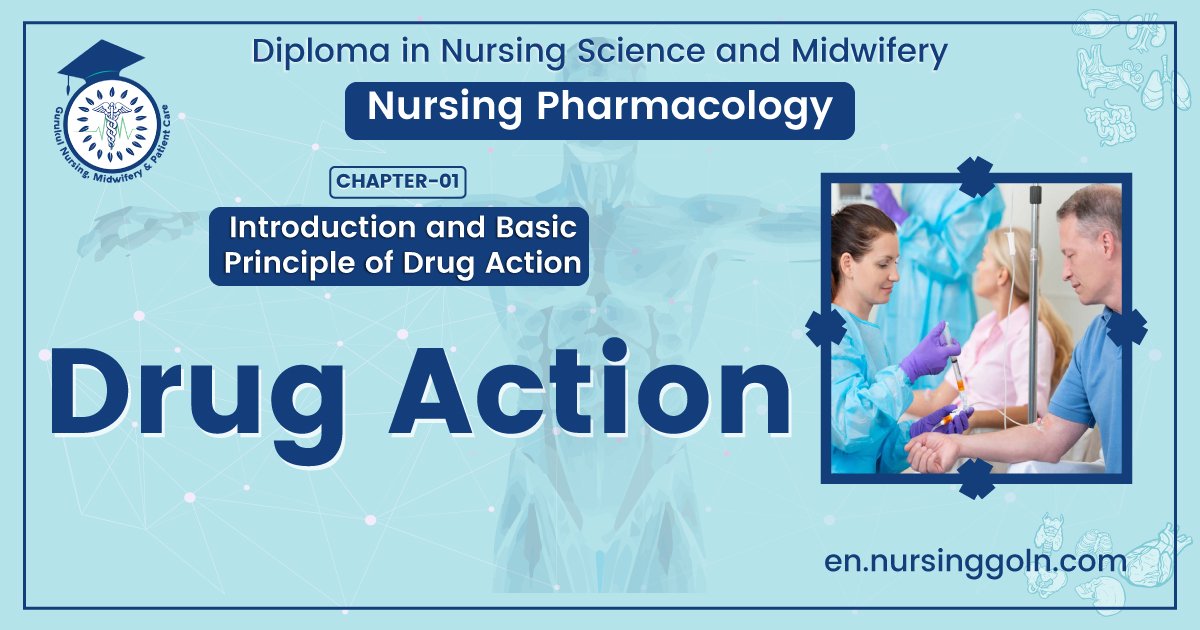 Gurukul Nursing, Midwifery & Patient Care

Diploma in Nursing Science and Midwifery

Nursing Pharmacology

CHAPTER-01

Introduction and Basic Principle of Drug Action

Drug Action

en.nursinggoln.com